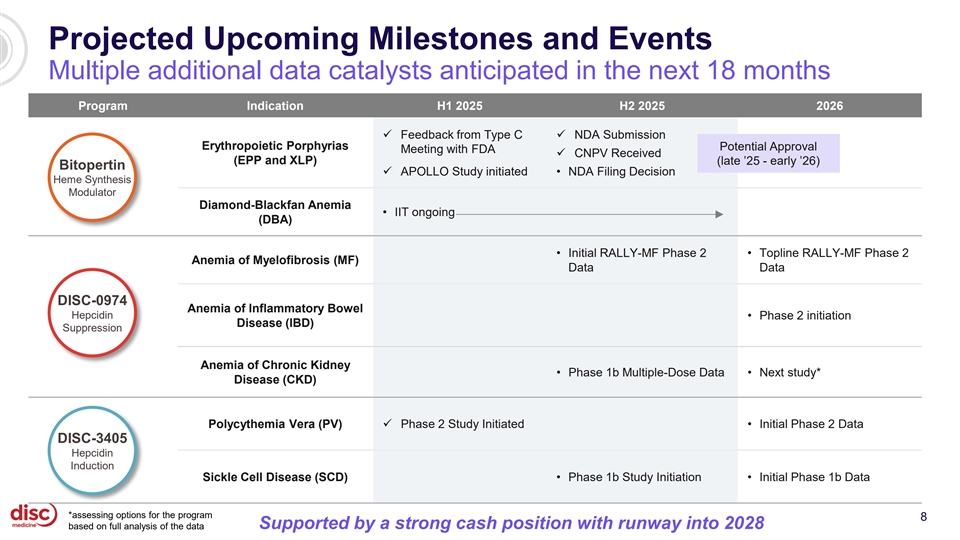 Projected Upcoming Milestones and Events
Multiple additional data catalysts anticipated in the next 18 months

| Program | Indication | H1 2025 | H2 2025 | 2026 |
|---|---|---|---|---|
| Bitopertin Heme Synthesis Modulator | Erythropoietic Porphyrias (EPP and XLP) | ✓ Feedback from Type C Meeting with FDA ✓ APOLLO Study initiated | ✓ NDA Submission ✓ CNPV Received • NDA Filing Decision | Potential Approval (late '25 - early '26) |
| | Diamond-Blackfan Anemia (DBA) | • IIT ongoing | | |
| DISC-0974 Hepcidin Suppression | Anemia of Myelofibrosis (MF) | | • Initial RALLY-MF Phase 2 Data | • Topline RALLY-MF Phase 2 Data |
| | Anemia of Inflammatory Bowel Disease (IBD) | | | • Phase 2 initiation |
| | Anemia of Chronic Kidney Disease (CKD) | | • Phase 1b Multiple-Dose Data | • Next study* |
| DISC-3405 Hepcidin Induction | Polycythemia Vera (PV) | ✓ Phase 2 Study Initiated | | • Initial Phase 2 Data |
| | Sickle Cell Disease (SCD) | | • Phase 1b Study Initiation | • Initial Phase 1b Data |

disc medicine

*assessing options for the program based on full analysis of the data

Supported by a strong cash position with runway into 2028

8